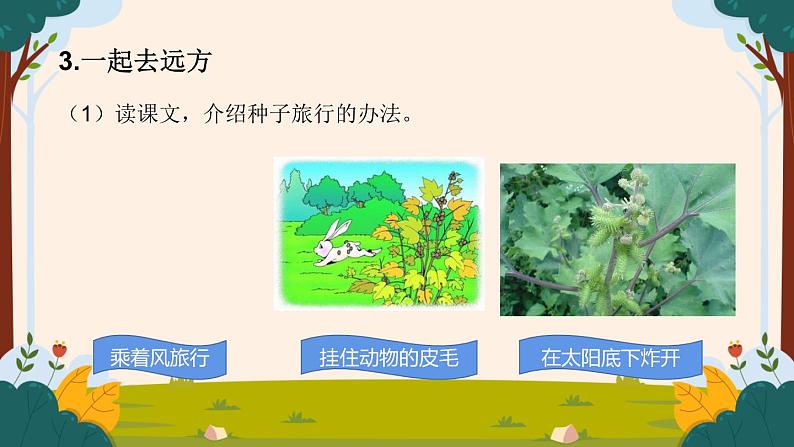 3.一起去远方

（1）读课文，介绍种子旅行的办法。

乘着风旅行

挂住动物的皮毛

在太阳底下炸开